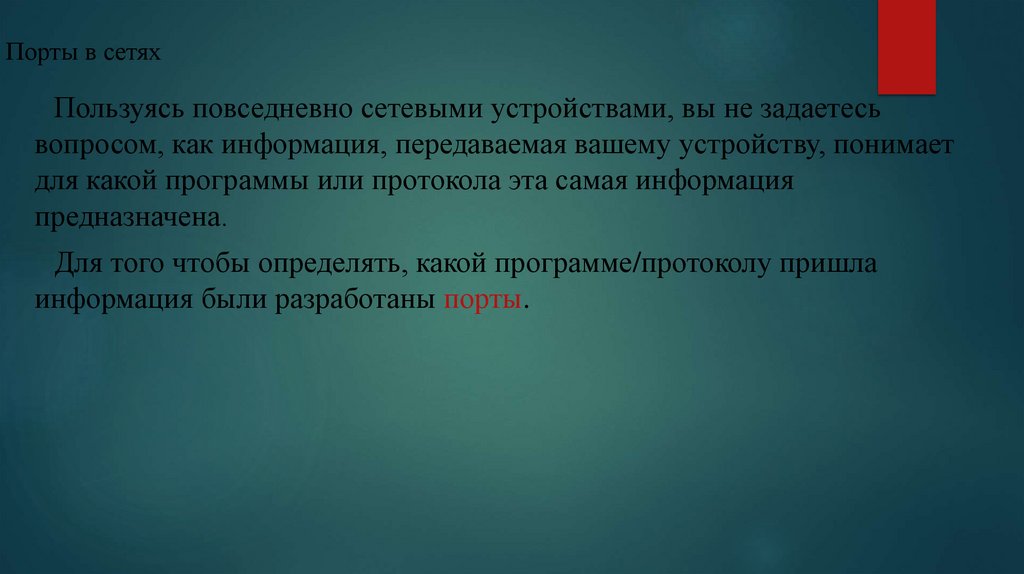 Порты в сетях

Пользуясь повседневно сетевыми устройствами, вы не задаетесь вопросом, как информация, передаваемая вашему устройству, понимает для какой программы или протокола эта самая информация предназначена.

Для того чтобы определять, какой программе/протоколу пришла информация были разработаны порты.